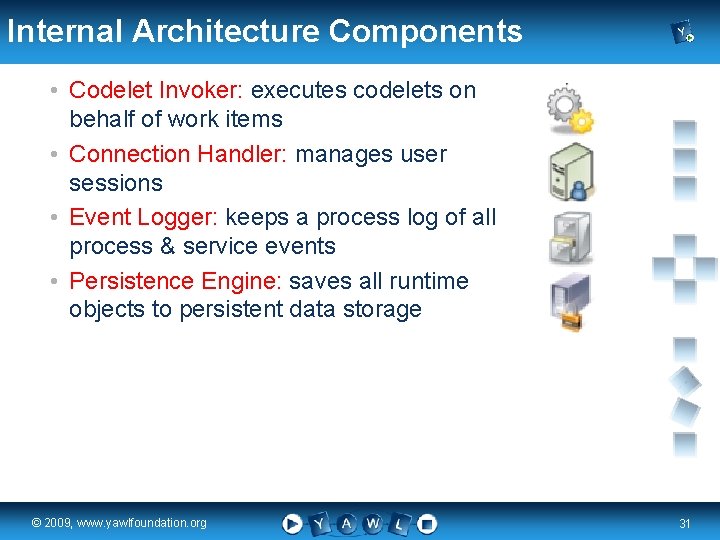 Internal Architecture Components

• Codelet Invoker: executes codelets on behalf of work items
• Connection Handler: manages user sessions
• Event Logger: keeps a process log of all process & service events
• Persistence Engine: saves all runtime objects to persistent data storage

© 2009, www.yawlfoundation.org

Y A W L

31